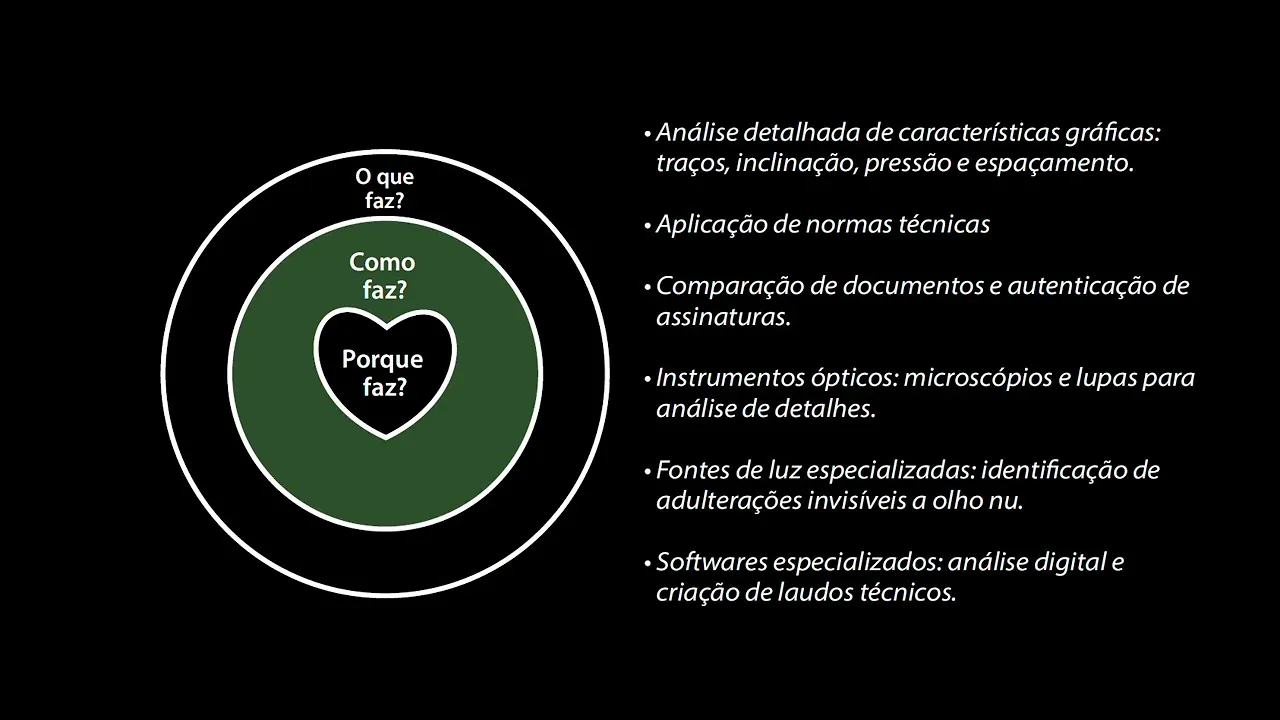 O que faz?

Como faz?

Porque faz?

• Análise detalhada de características gráficas: traços, inclinação, pressão e espaçamento.

• Aplicação de normas técnicas

• Comparação de documentos e autenticação de assinaturas.

• Instrumentos ópticos: microscópios e lupas para análise de detalhes.

• Fontes de luz especializadas: identificação de adulterações invisíveis a olho nu.

• Softwares especializados: análise digital e criação de laudos técnicos.